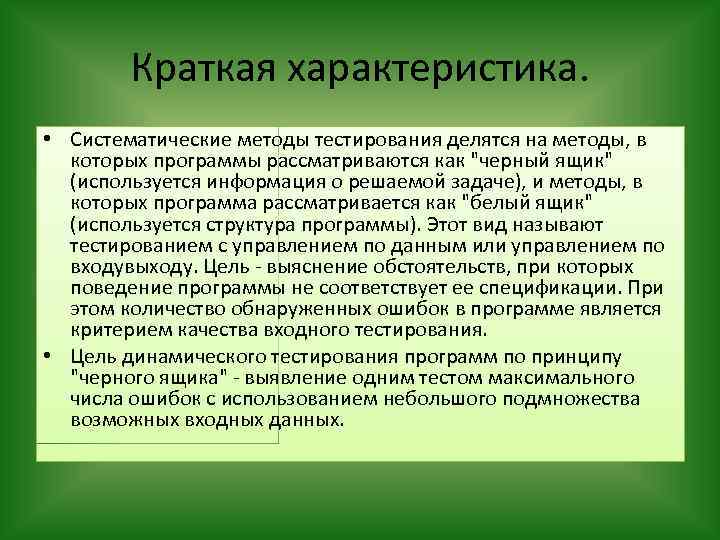 Краткая характеристика.

• Систематические методы тестирования делятся на методы, в которых программы рассматриваются как "черный ящик" (используется информация о решаемой задаче), и методы, в которых программа рассматривается как "белый ящик" (используется структура программы). Этот вид называют тестированием с управлением по данным или управлением по входувыходу. Цель - выяснение обстоятельств, при которых поведение программы не соответствует ее спецификации. При этом количество обнаруженных ошибок в программе является критерием качества входного тестирования.

• Цель динамического тестирования программ по принципу "черного ящика" - выявление одним тестом максимального числа ошибок с использованием небольшого подмножества возможных входных данных.